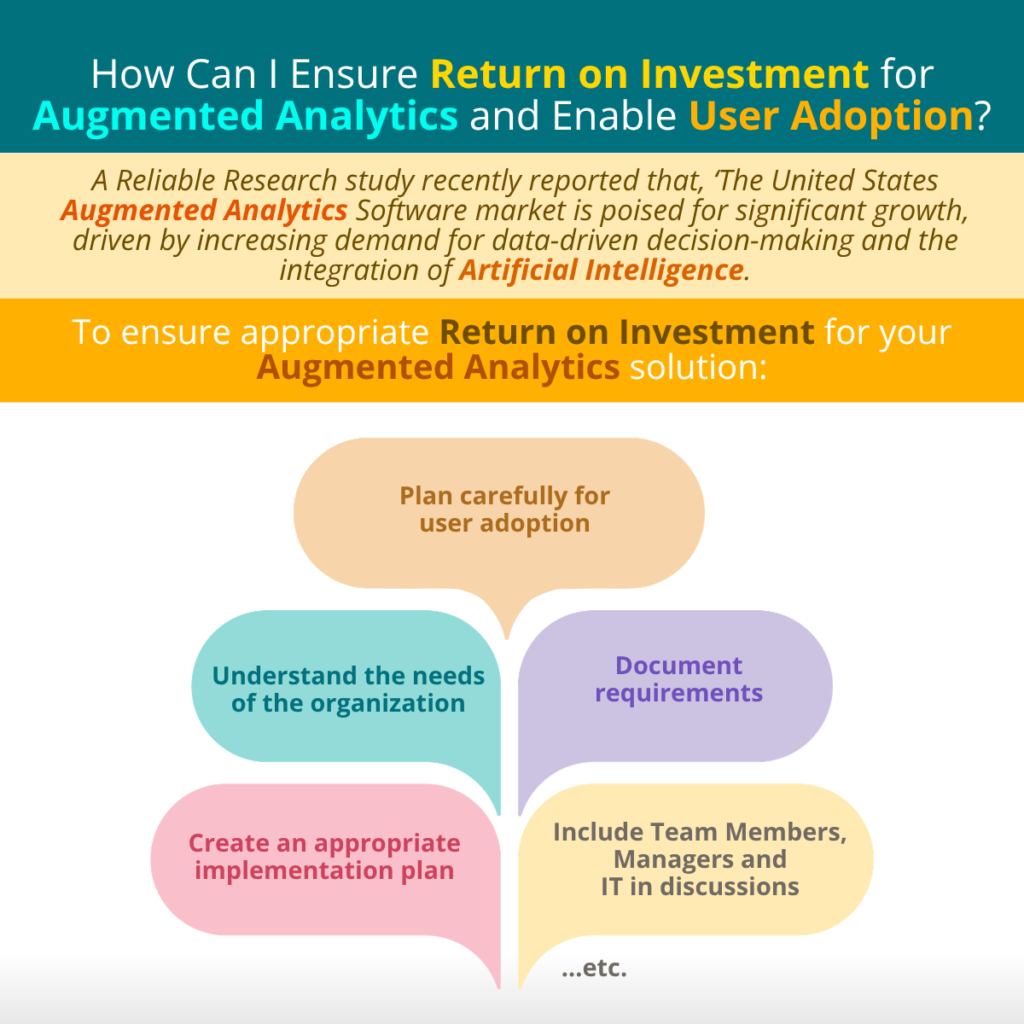 How Can I Ensure Return on Investment for Augmented Analytics and Enable User Adoption?

A Reliable Research study recently reported that, 'The United States Augmented Analytics Software market is poised for significant growth, driven by increasing demand for data-driven decision-making and the integration of Artificial Intelligence.

To ensure appropriate Return on Investment for your Augmented Analytics solution:

Plan carefully for user adoption

Understand the needs of the organization

Document requirements

Create an appropriate implementation plan

Include Team Members, Managers and IT in discussions

...etc.